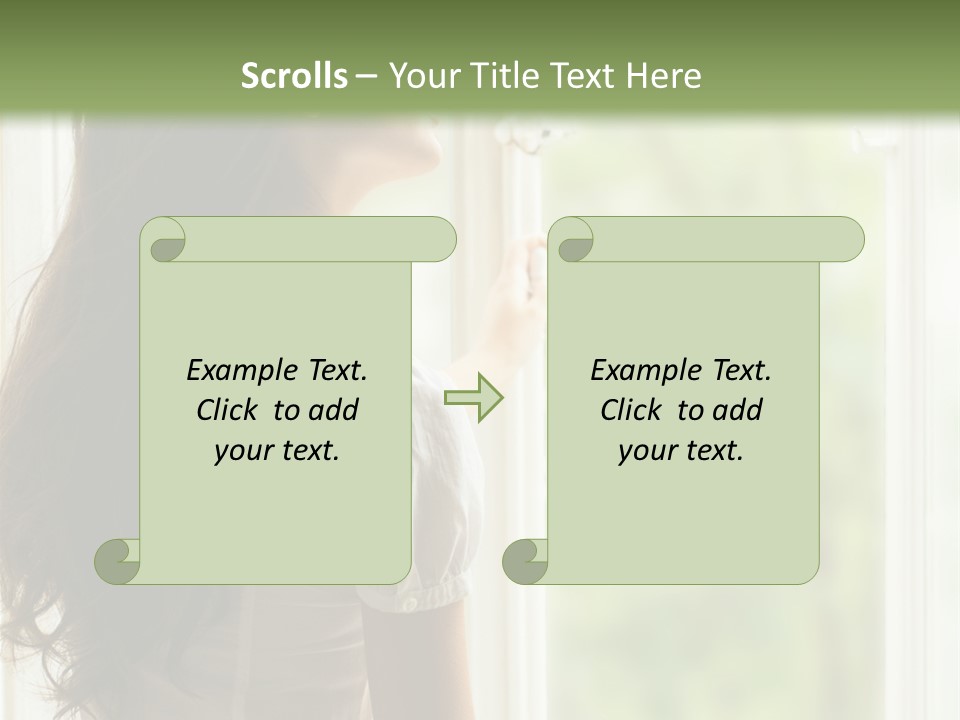 Scrolls – Your Title Text Here

Example Text. Click to add your text.

Example Text. Click to add your text.